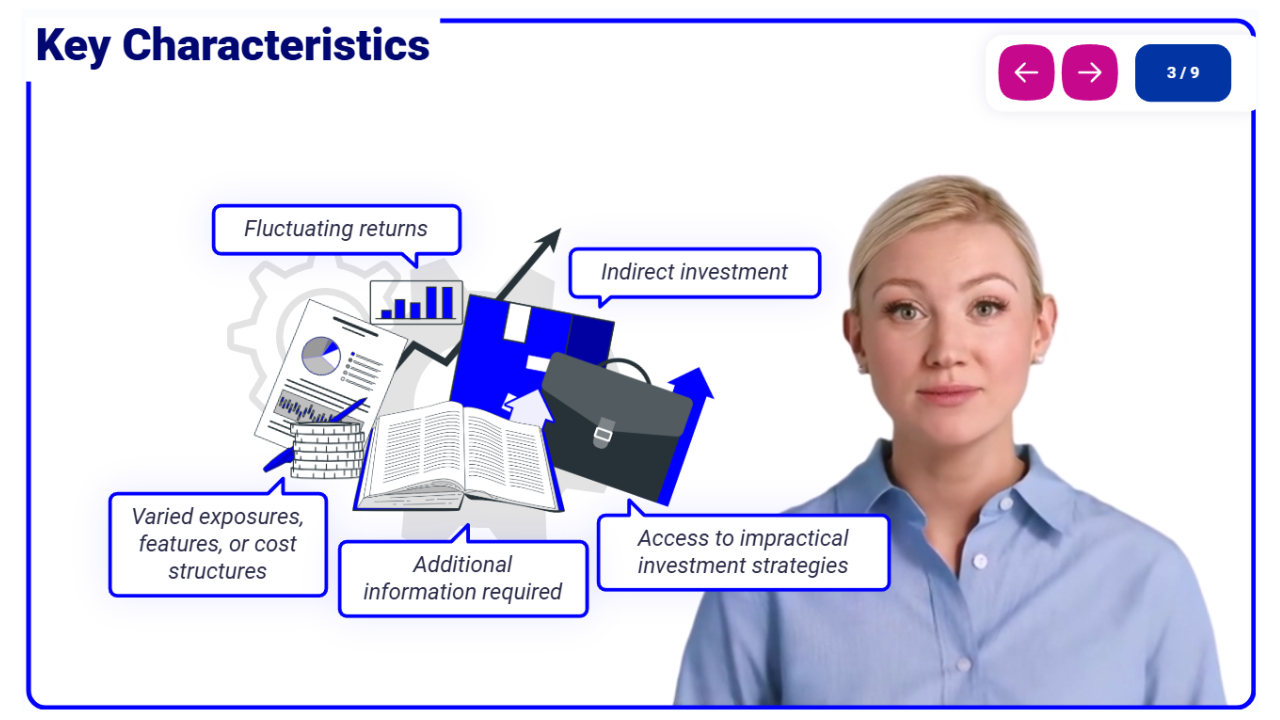 Key Characteristics

3 / 9

Fluctuating returns

Indirect investment

Varied exposures, features, or cost structures

Additional information required

Access to impractical investment strategies